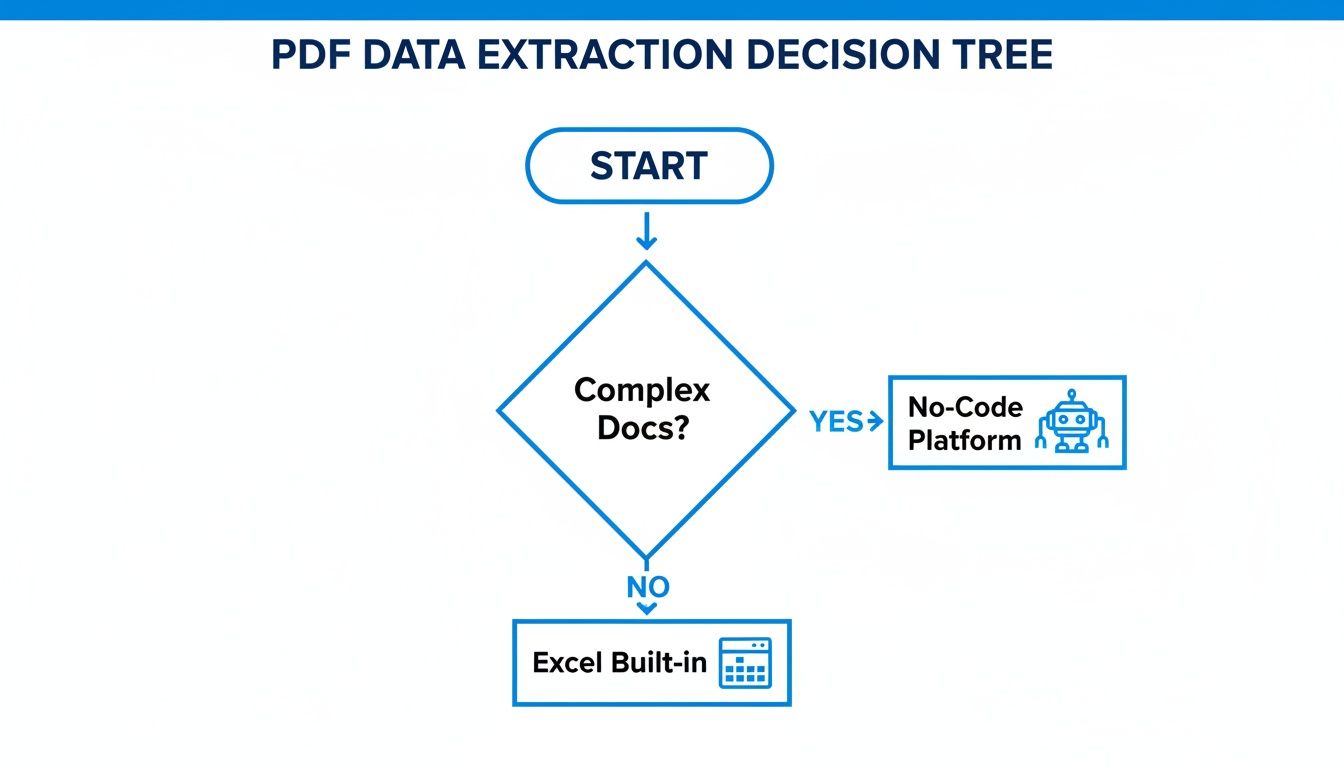 PDF DATA EXTRACTION DECISION TREE

START

Complex Docs?

YES

No-Code Platform

NO

Excel Built-in